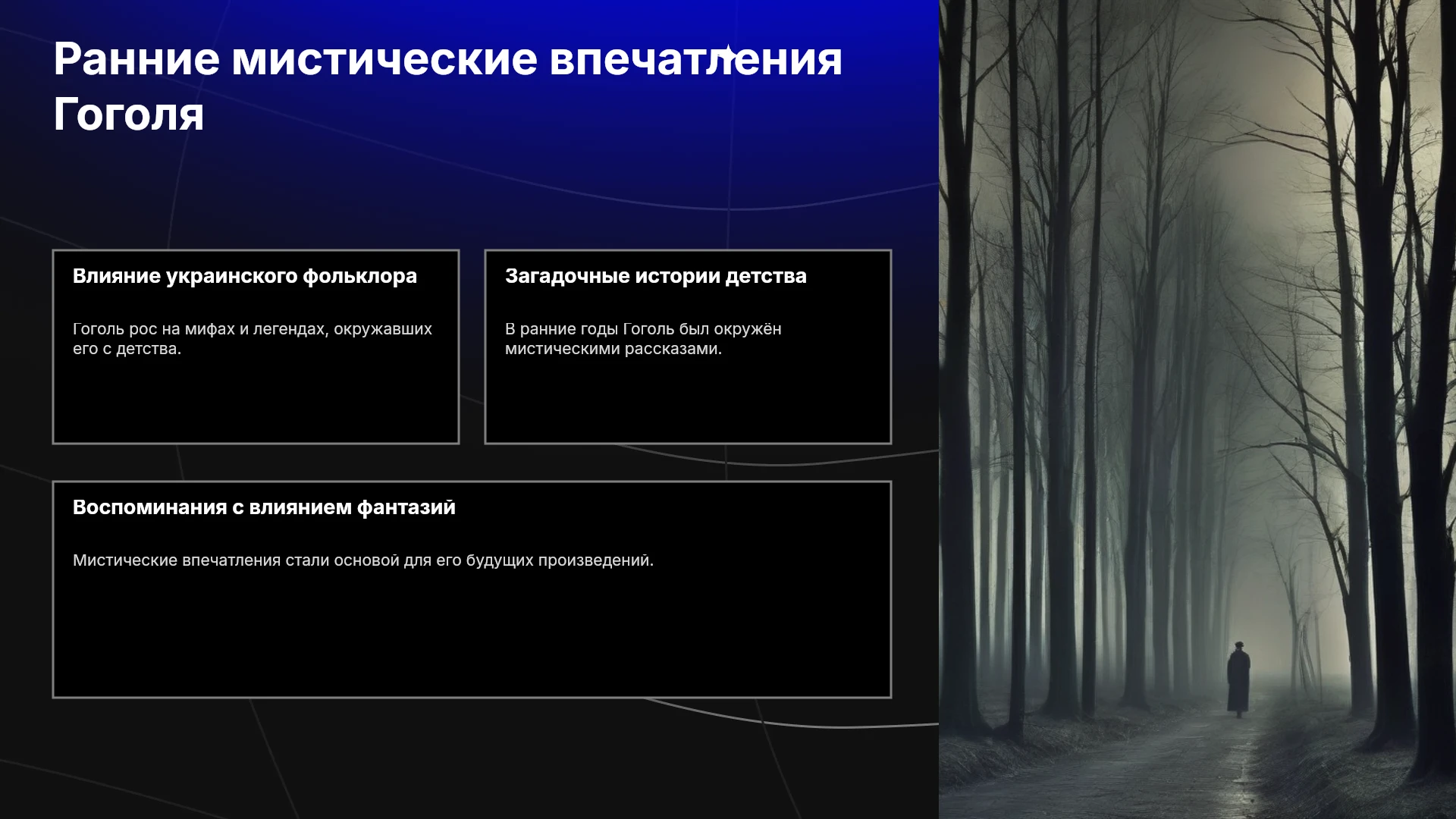 Ранние мистические впечатления Гоголя

Влияние украинского фольклора

Гоголь рос на мифах и легендах, окружавших его с детства.

Загадочные истории детства

В ранние годы Гоголь был окружён мистическими рассказами.

Воспоминания с влиянием фантазий

Мистические впечатления стали основой для его будущих произведений.